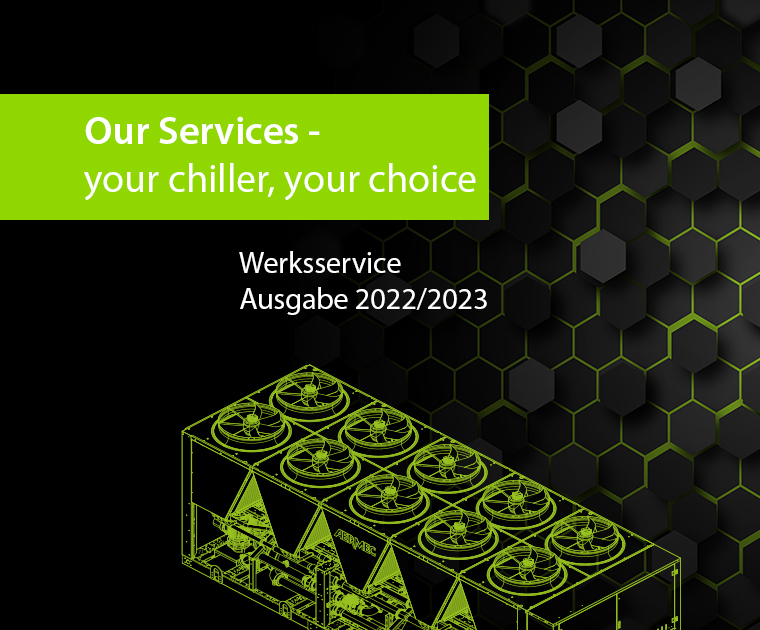 Our Services -
your chiller, your choice

Werksservice
Ausgabe 2022/2023

AERMEC